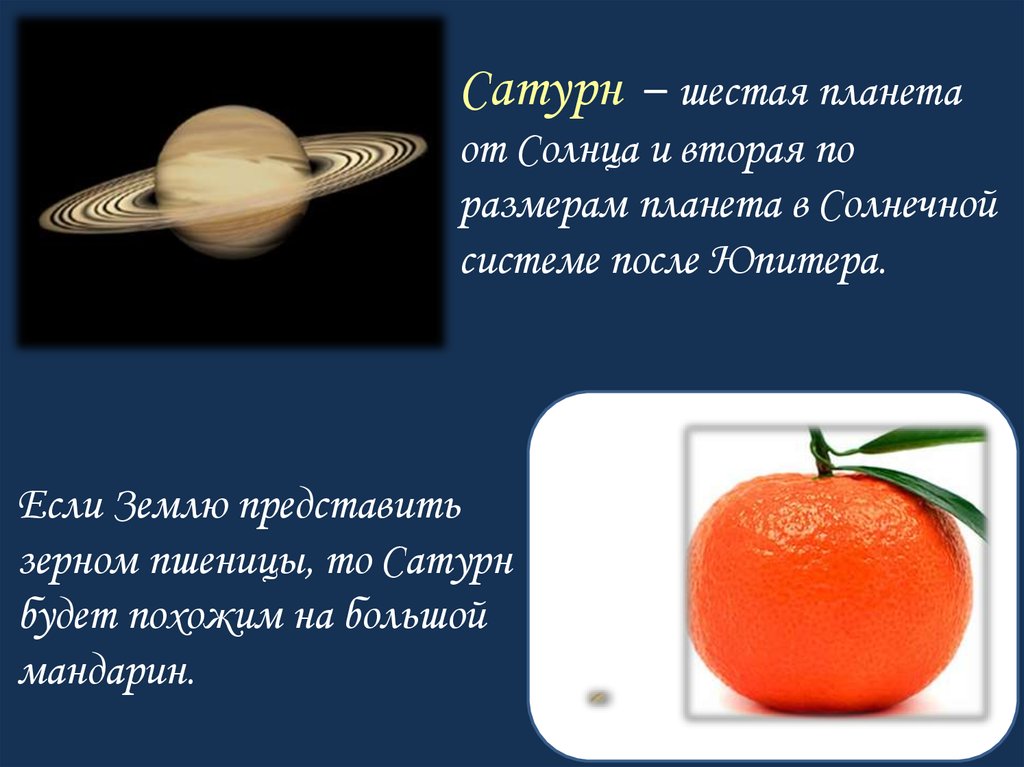 Сатурн – шестая планета от Солнца и вторая по размерам планета в Солнечной системе после Юпитера.

Если Землю представить зерном пшеницы, то Сатурн будет похожим на большой мандарин.